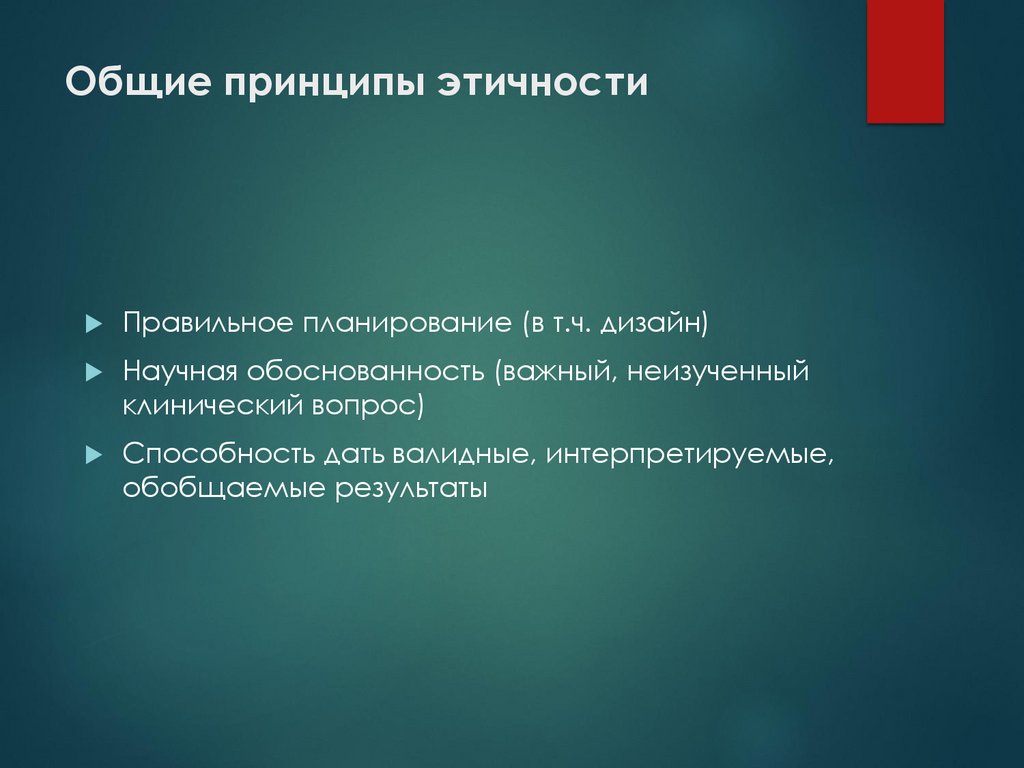 Общие принципы этичности

Правильное планирование (в т.ч. дизайн)

Научная обоснованность (важный, неизученный клинический вопрос)

Способность дать валидные, интерпретируемые, обобщаемые результаты